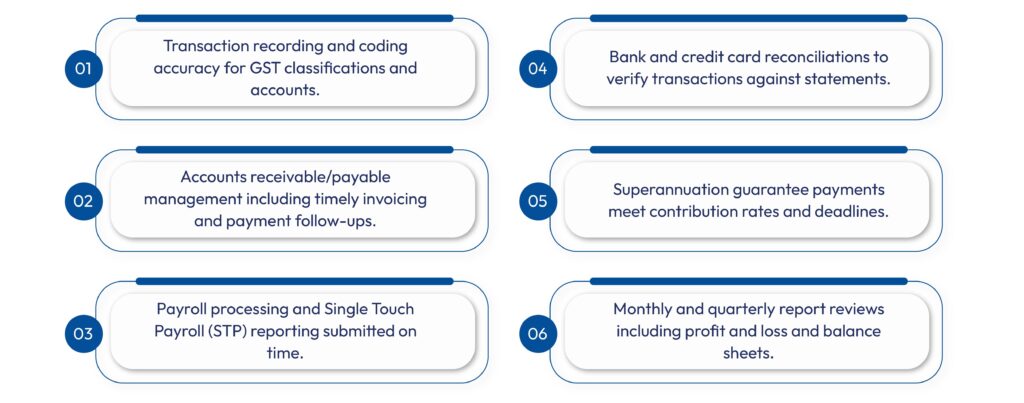 01
Transaction recording and coding accuracy for GST classifications and accounts.

02
Accounts receivable/payable management including timely invoicing and payment follow-ups.

03
Payroll processing and Single Touch Payroll (STP) reporting submitted on time.

04
Bank and credit card reconciliations to verify transactions against statements.

05
Superannuation guarantee payments meet contribution rates and deadlines.

06
Monthly and quarterly report reviews including profit and loss and balance sheets.